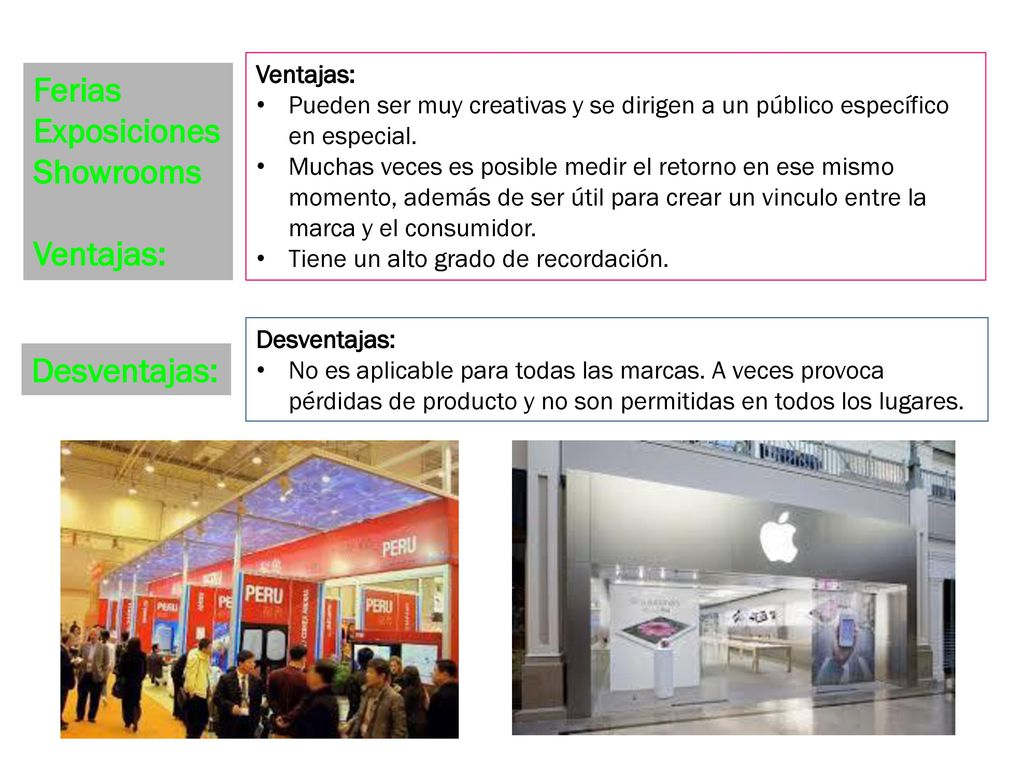 Ferias
Exposiciones
Showrooms

Ventajas:

Ventajas:
• Pueden ser muy creativas y se dirigen a un público específico en especial.
• Muchas veces es posible medir el retorno en ese mismo momento, además de ser útil para crear un vinculo entre la marca y el consumidor.
• Tiene un alto grado de recordación.

Desventajas:

Desventajas:
• No es aplicable para todas las marcas. A veces provoca pérdidas de producto y no son permitidas en todos los lugares.

PERU
PERU
PERU
PERU
PERU